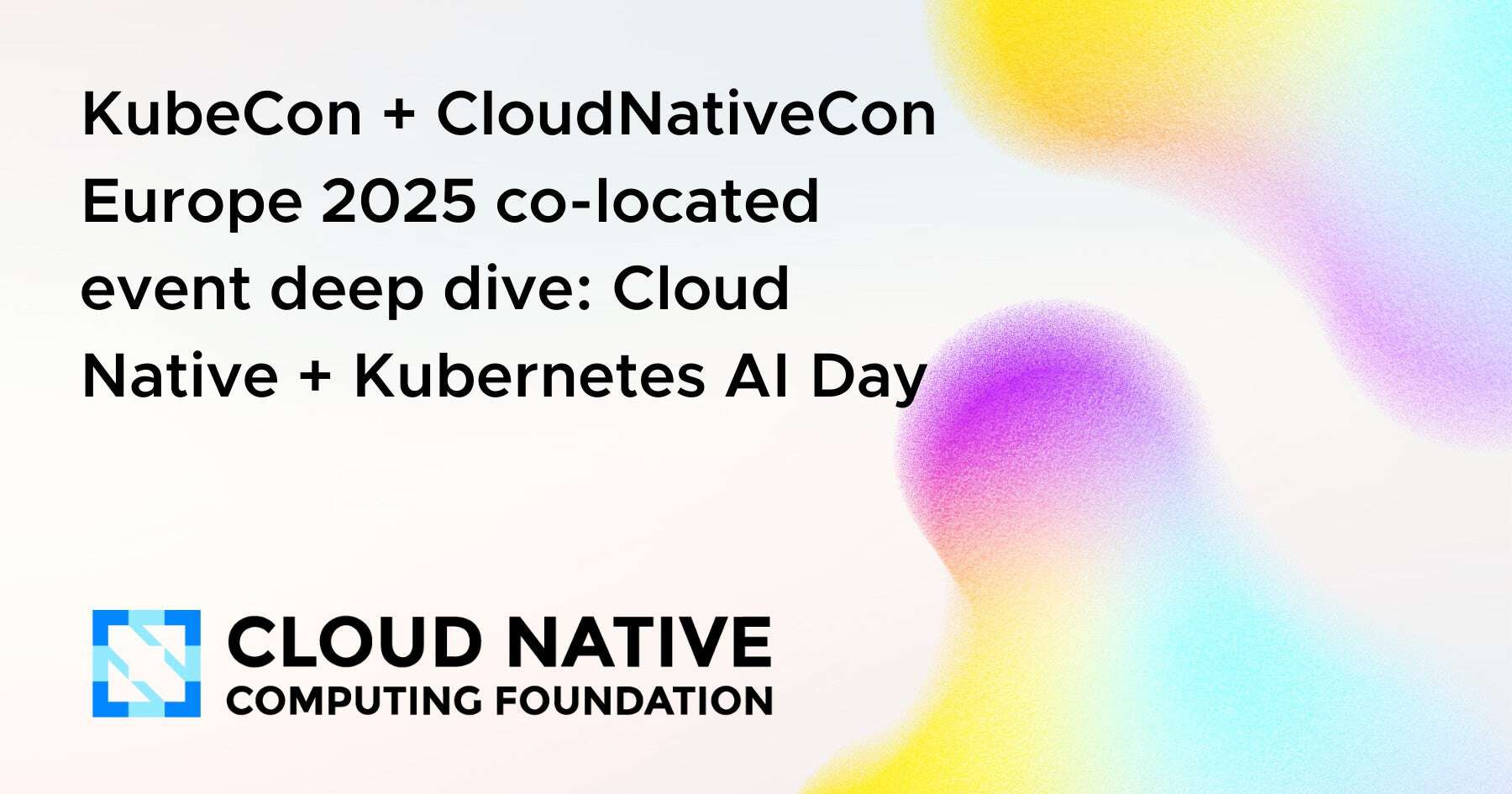 KubeCon + CloudNativeCon Europe 2025 co-located event deep dive: Cloud Native + Kubernetes AI Day

CLOUD NATIVE
COMPUTING FOUNDATION